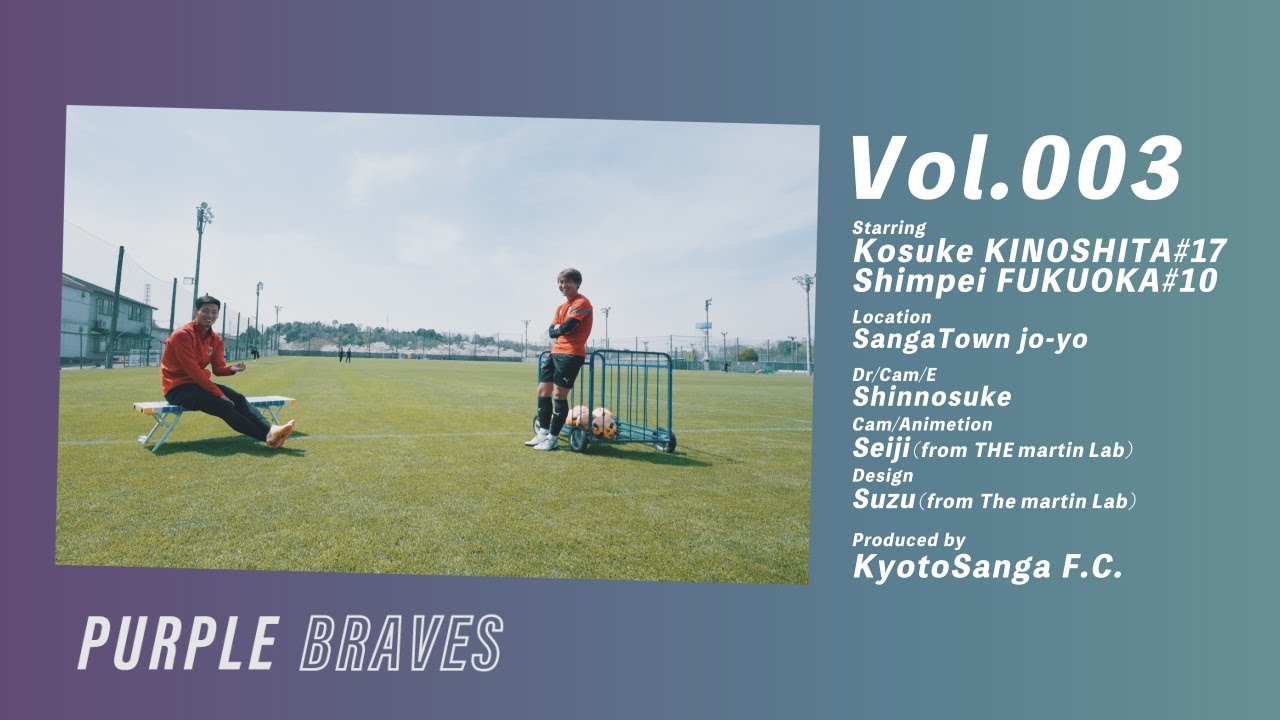 Vol.003

Starring
Kosuke KINOSHITA#17
Shimpei FUKUOKA#10

Location
SangaTown jo-yo

Dr/Cam/E
Shinnosuke
Cam/Animetion
Seiji（from THE martin Lab）
Design
Suzu（from The martin Lab）

Produced by
KyotoSanga F.C.

PURPLE BRAVES